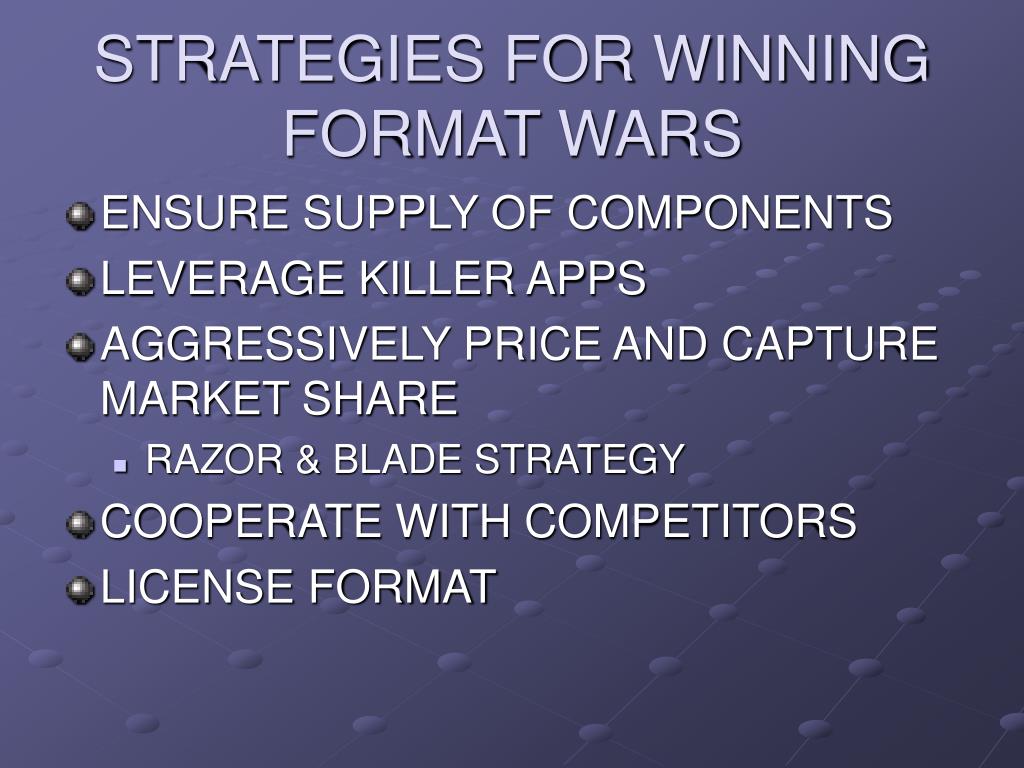 STRATEGIES FOR WINNING FORMAT WARS

ENSURE SUPPLY OF COMPONENTS

LEVERAGE KILLER APPS

AGGRESSIVELY PRICE AND CAPTURE MARKET SHARE

RAZOR & BLADE STRATEGY

COOPERATE WITH COMPETITORS

LICENSE FORMAT